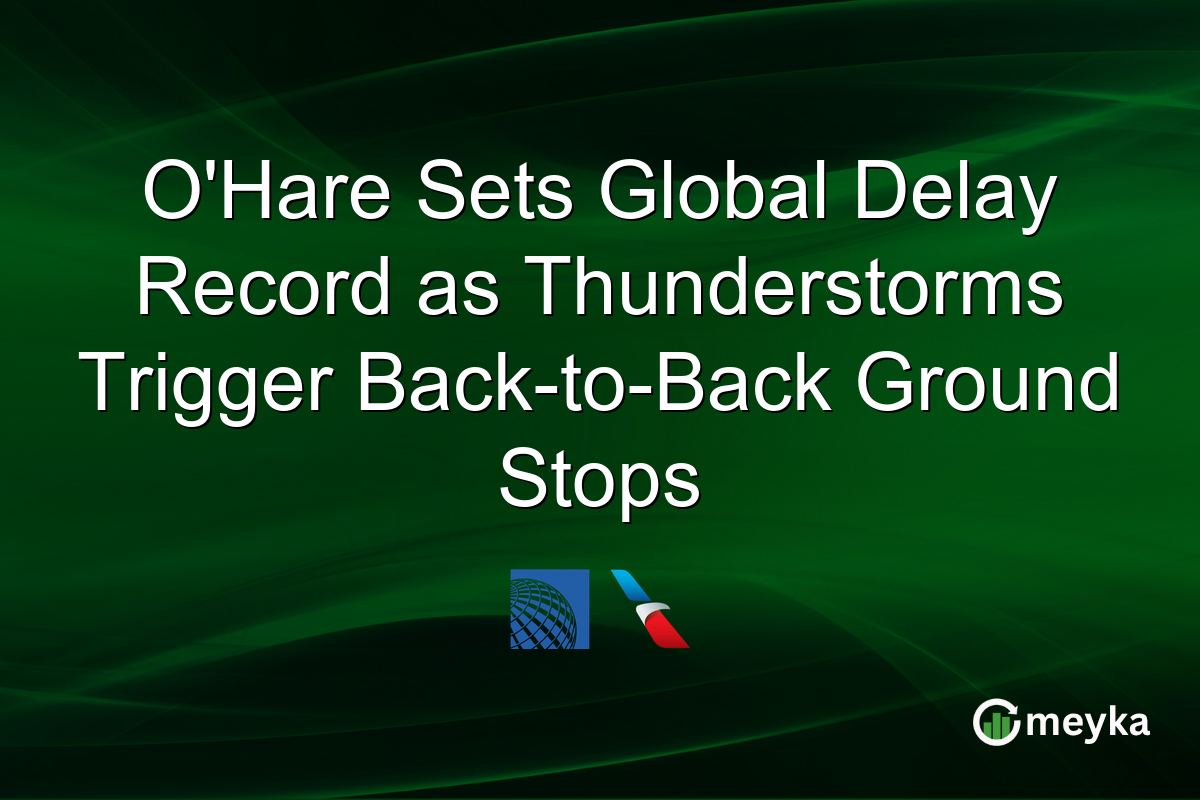 O'Hare Sets Global Delay Record as Thunderstorms Trigger Back-to-Back Ground Stops

meyka